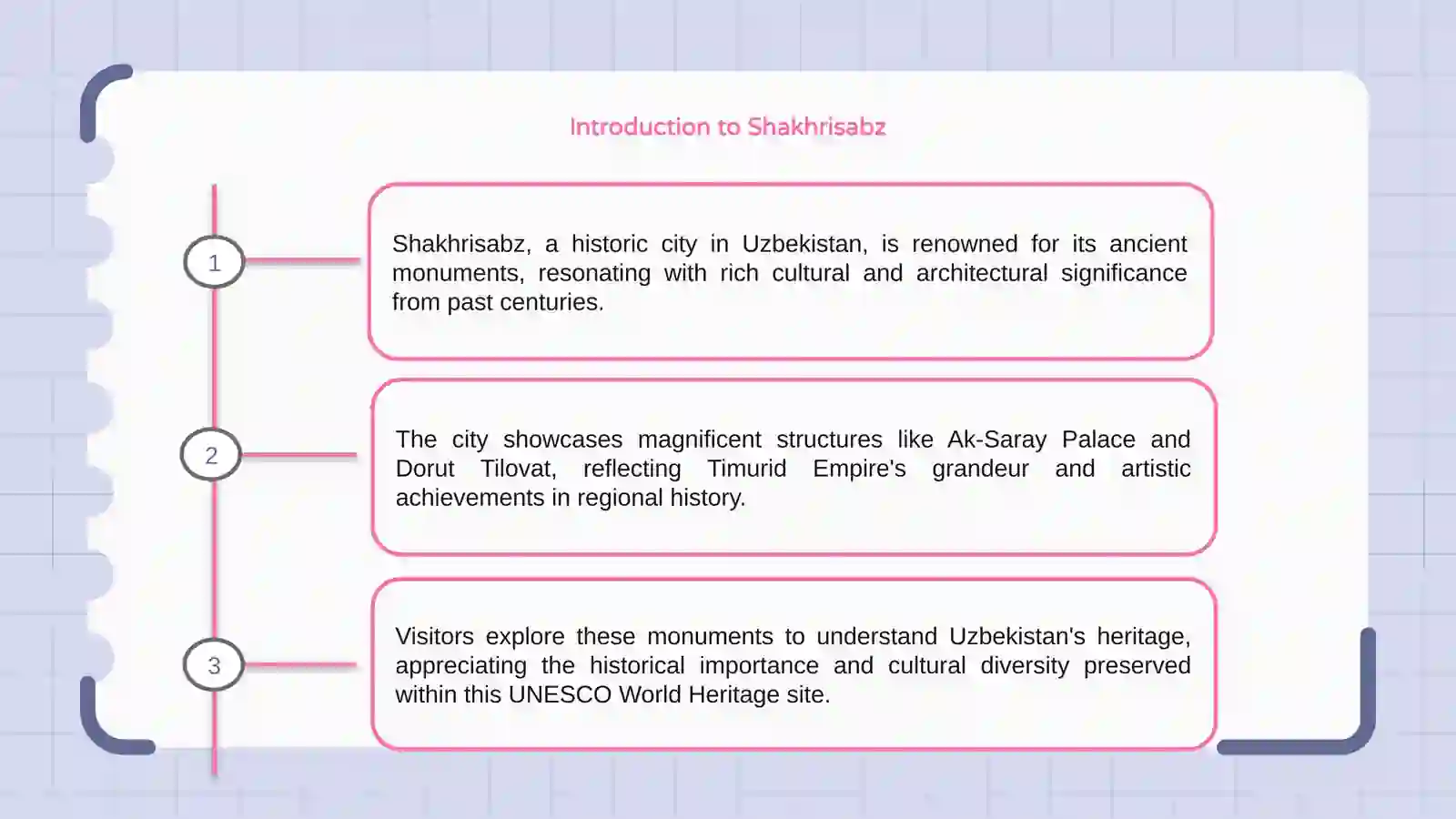 Introduction to Shakhrisabz

1

Shakhrisabz, a historic city in Uzbekistan, is renowned for its ancient monuments, resonating with rich cultural and architectural significance from past centuries.

2

The city showcases magnificent structures like Ak-Saray Palace and Dorut Tilovat, reflecting Timurid Empire's grandeur and artistic achievements in regional history.

3

Visitors explore these monuments to understand Uzbekistan's heritage, appreciating the historical importance and cultural diversity preserved within this UNESCO World Heritage site.